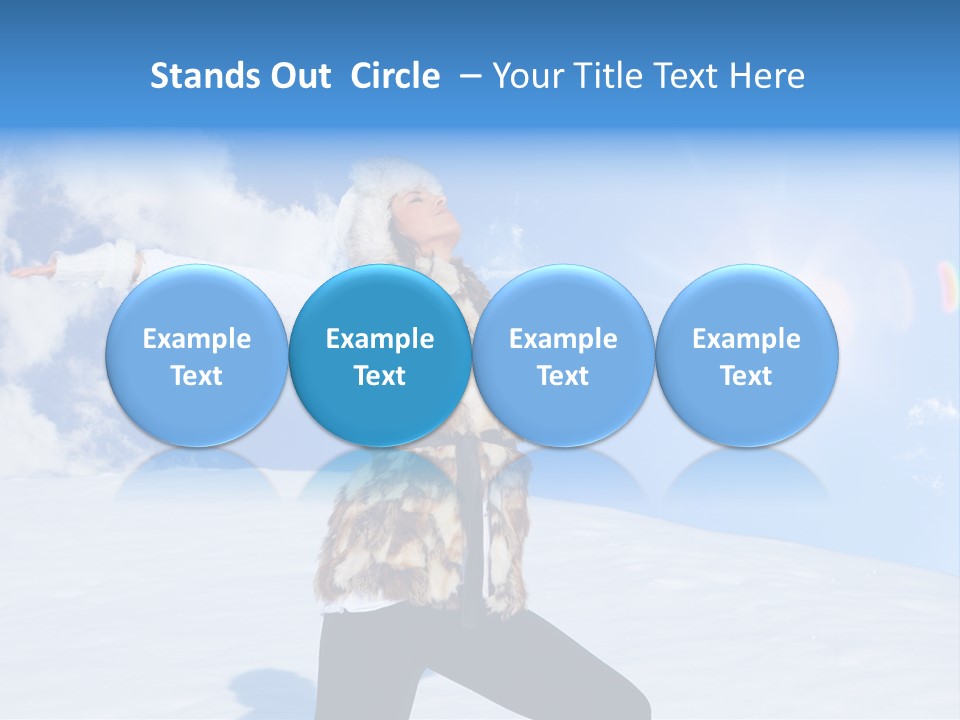 Stands Out Circle – Your Title Text Here

Example Text

Example Text

Example Text

Example Text